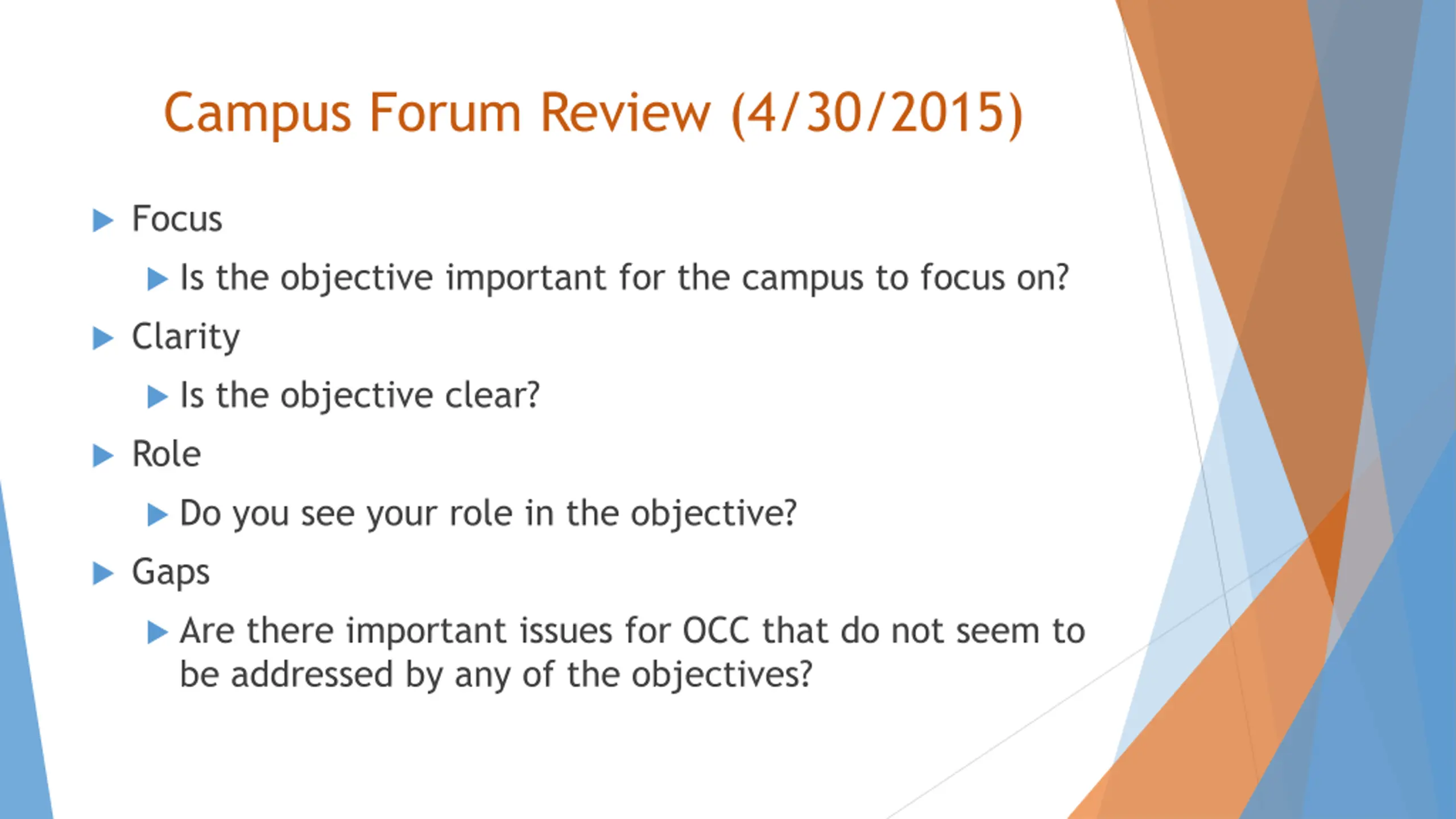 Campus Forum Review (4/30/2015)

Focus

Is the objective important for the campus to focus on?

Clarity

Is the objective clear?

Role

Do you see your role in the objective?

Gaps

Are there important issues for OCC that do not seem to be addressed by any of the objectives?